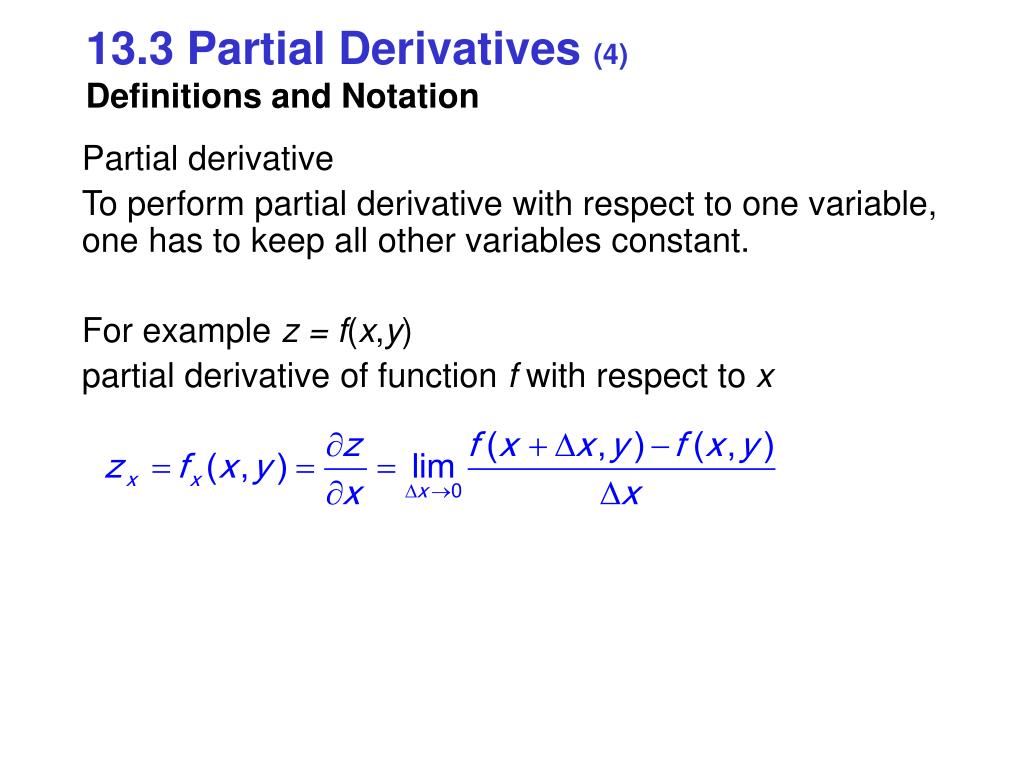 13.3 Partial Derivatives (4)
Definitions and Notation

Partial derivative

To perform partial derivative with respect to one variable, one has to keep all other variables constant.

For example $z = f(x,y)$

partial derivative of function $f$ with respect to $x$

$z_x = f_x(x,y) = \frac{\partial z}{\partial x} = \lim_{\Delta x \to 0} \frac{f(x+\Delta x, y) - f(x,y)}{\Delta x}$